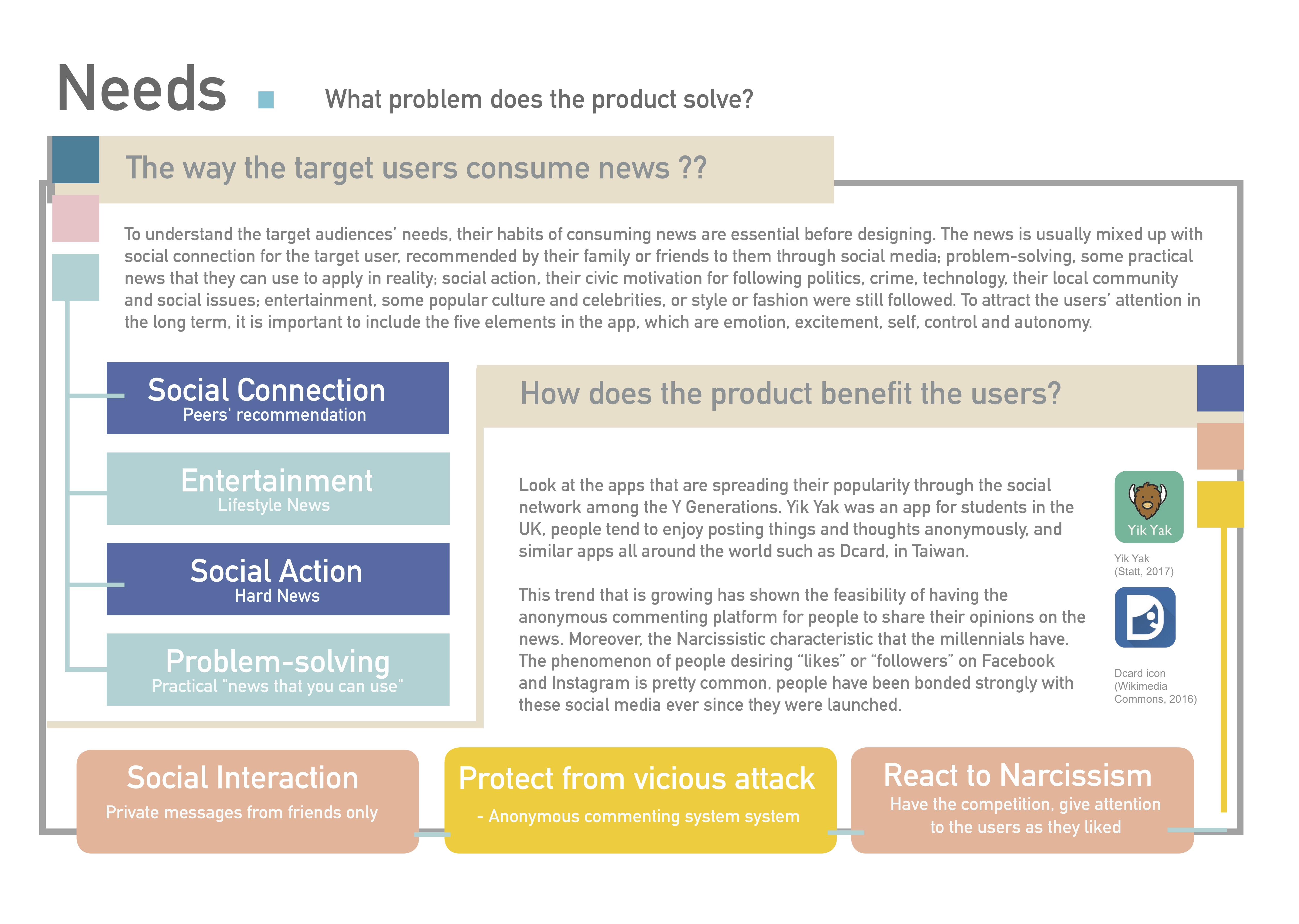 Needs

What problem does the product solve?

The way the target users consume news ??

To understand the target audiences' needs, their habits of consuming news are essential before designing. The news is usually mixed up with social connection for the target user, recommended by their family or friends to them through social media; problem-solving, some practical news that they can use to apply in reality; social action, their civic motivation for following politics, crime, technology, their local community and social issues; entertainment, some popular culture and celebrities, or style or fashion were still followed. To attract the users' attention in the long term, it is important to include the five elements in the app, which are emotion, excitement, self, control and autonomy.

Social Connection
Peers' recommendation

Entertainment
Lifestyle News

Social Action
Hard News

Problem-solving
Practical "news that you can use"

How does the product benefit the users?

Look at the apps that are spreading their popularity through the social network among the Y Generations. Yik Yak was an app for students in the UK, people tend to enjoy posting things and thoughts anonymously, and similar apps all around the world such as Dcard, in Taiwan.

This trend that is growing has shown the feasibility of having the anonymous commenting platform for people to share their opinions on the news. Moreover, the Narcissistic characteristic that the millennials have. The phenomenon of people desiring "likes" or "followers" on Facebook and Instagram is pretty common, people have been bonded strongly with these social media ever since they were launched.

Yik Yak

Yik Yak
(Statt, 2017)

Dcard icon
(Wikimedia Commons, 2016)

Social Interaction
Private messages from friends only

Protect from vicious attack
- Anonymous commenting system system

React to Narcissism
Have the competition, give attention to the users as they liked